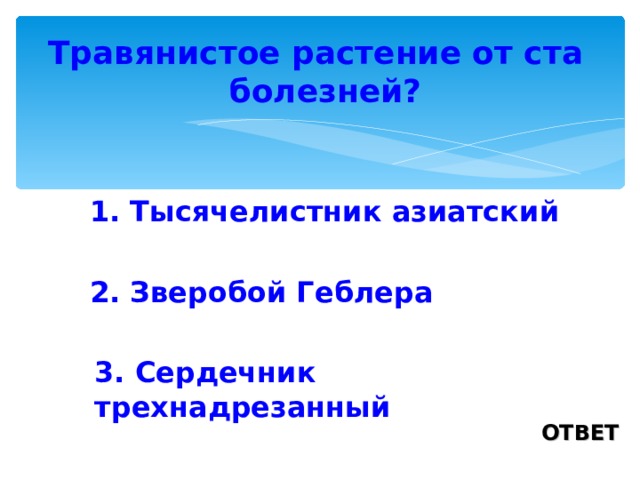 Травянистое растение от ста болезней?

1. Тысячелистник азиатский

2. Зверобой Геблера

3. Сердечник трехнадрезанный

ОТВЕТ